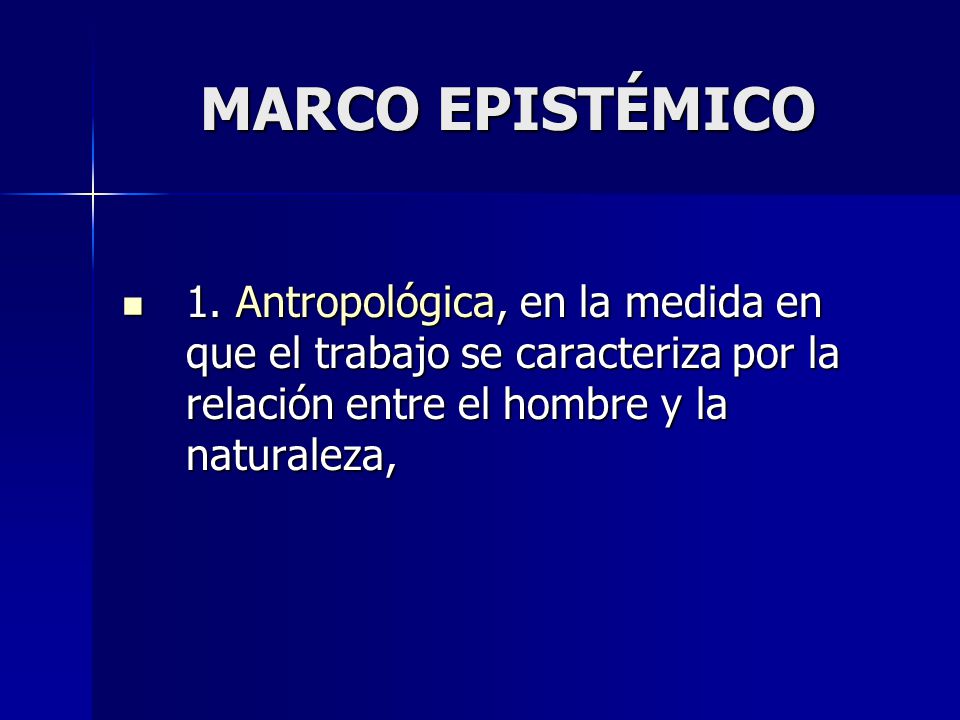 MARCO EPISTÉMICO

1. Antropológica, en la medida en que el trabajo se caracteriza por la relación entre el hombre y la naturaleza,